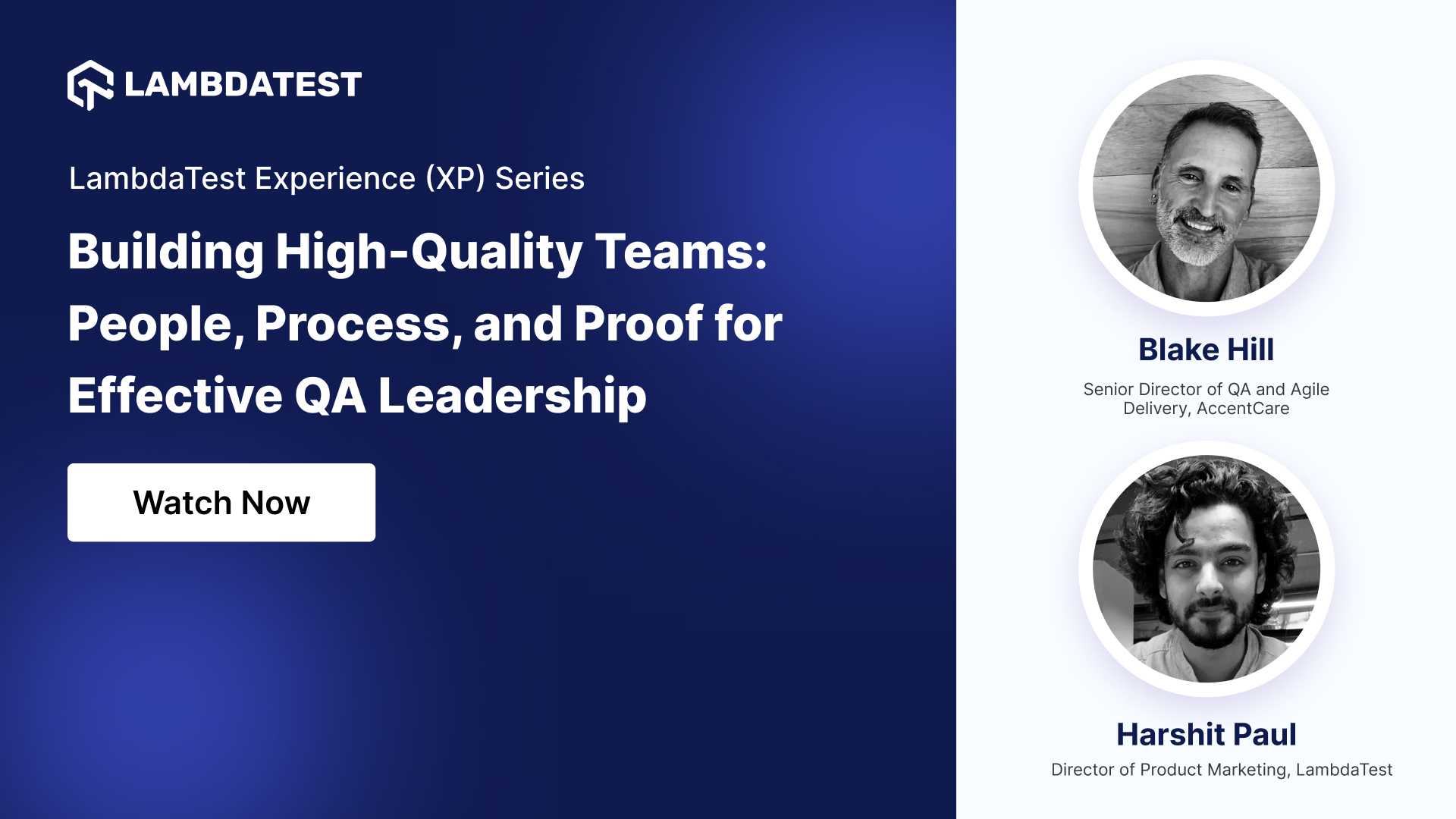 LAMBDATEST

LambdaTest Experience (XP) Series

Building High-Quality Teams: People, Process, and Proof for Effective QA Leadership

Watch Now

Blake Hill

Senior Director of QA and Agile Delivery, AccentCare

Harshit Paul

Director of Product Marketing, LambdaTest